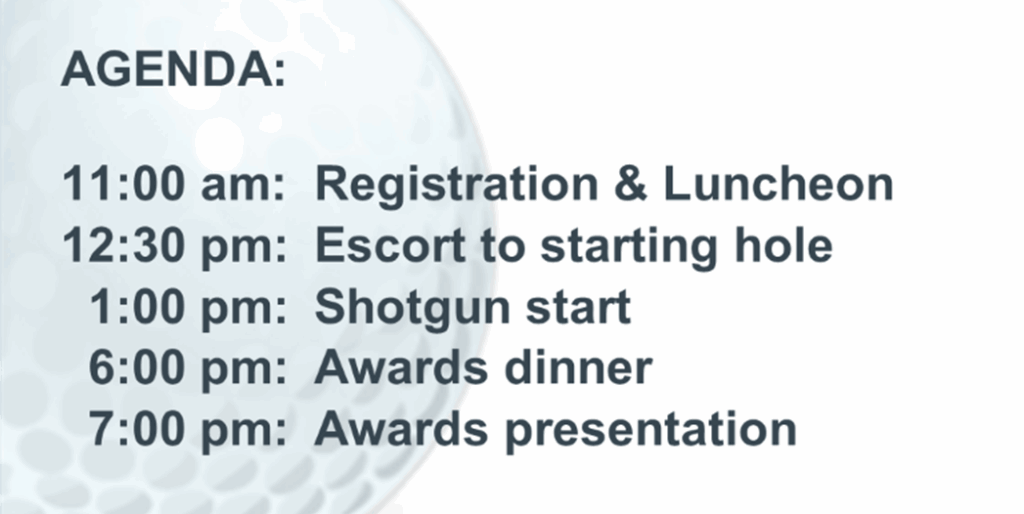 AGENDA:

11:00 am: Registration & Luncheon
12:30 pm: Escort to starting hole
1:00 pm: Shotgun start
6:00 pm: Awards dinner
7:00 pm: Awards presentation